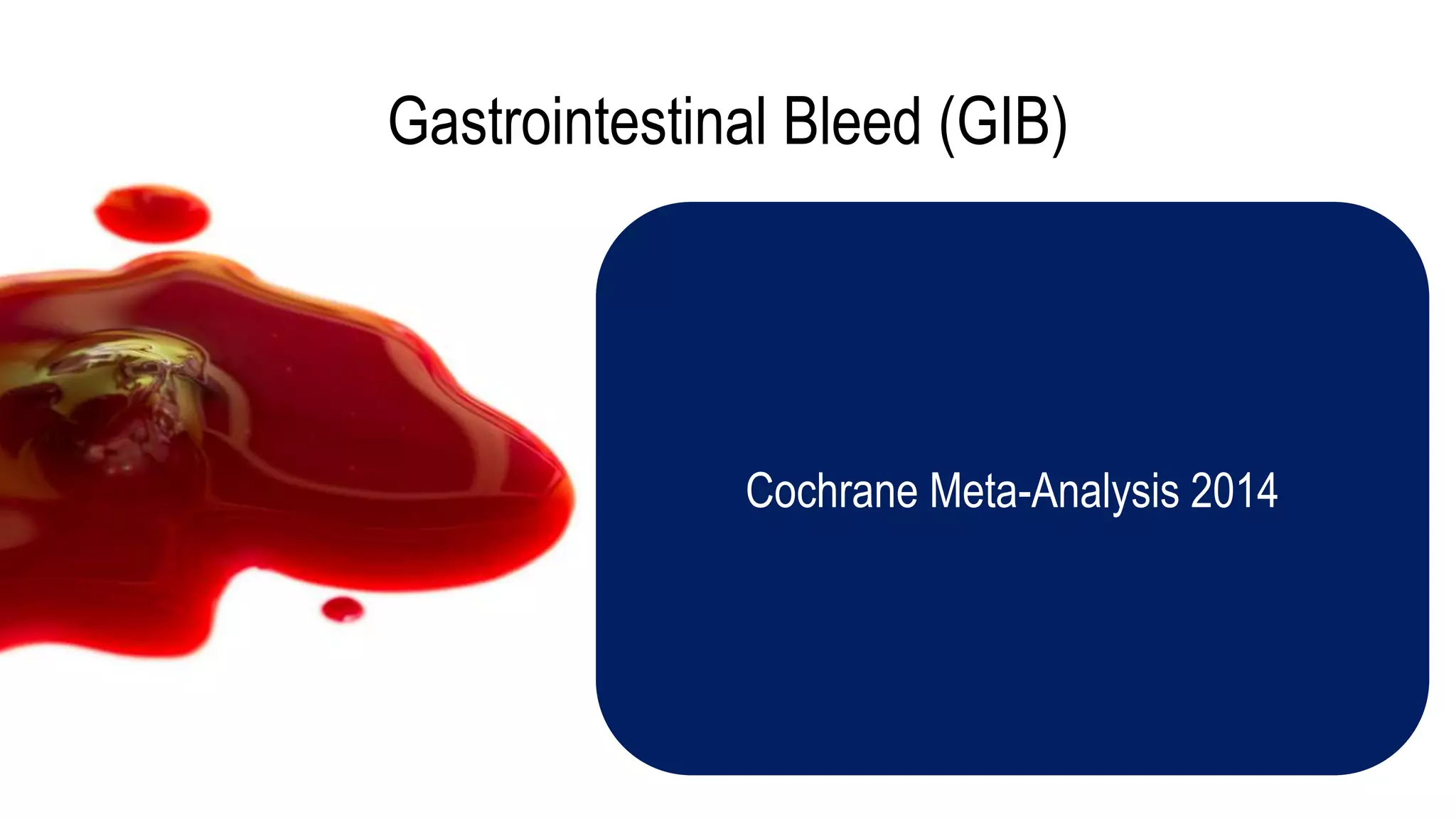 Gastrointestinal Bleed (GIB)

Cochrane Meta-Analysis 2014